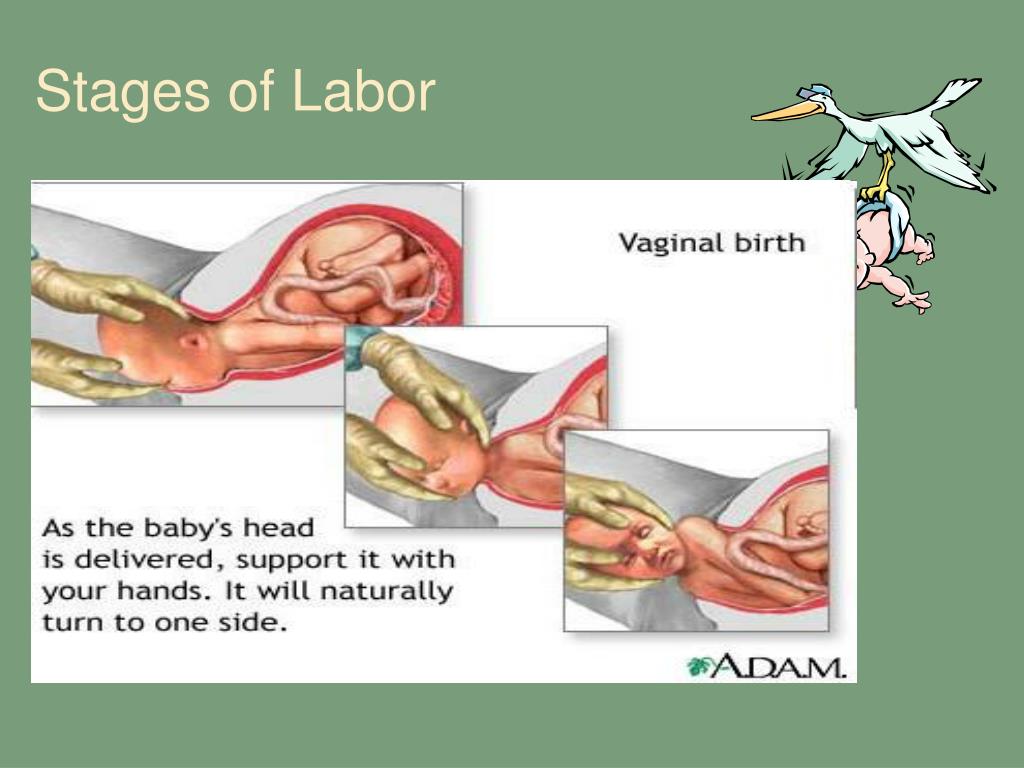 Stages of Labor

Vaginal birth

As the baby's head is delivered, support it with your hands. It will naturally turn to one side.

A.D.A.M.